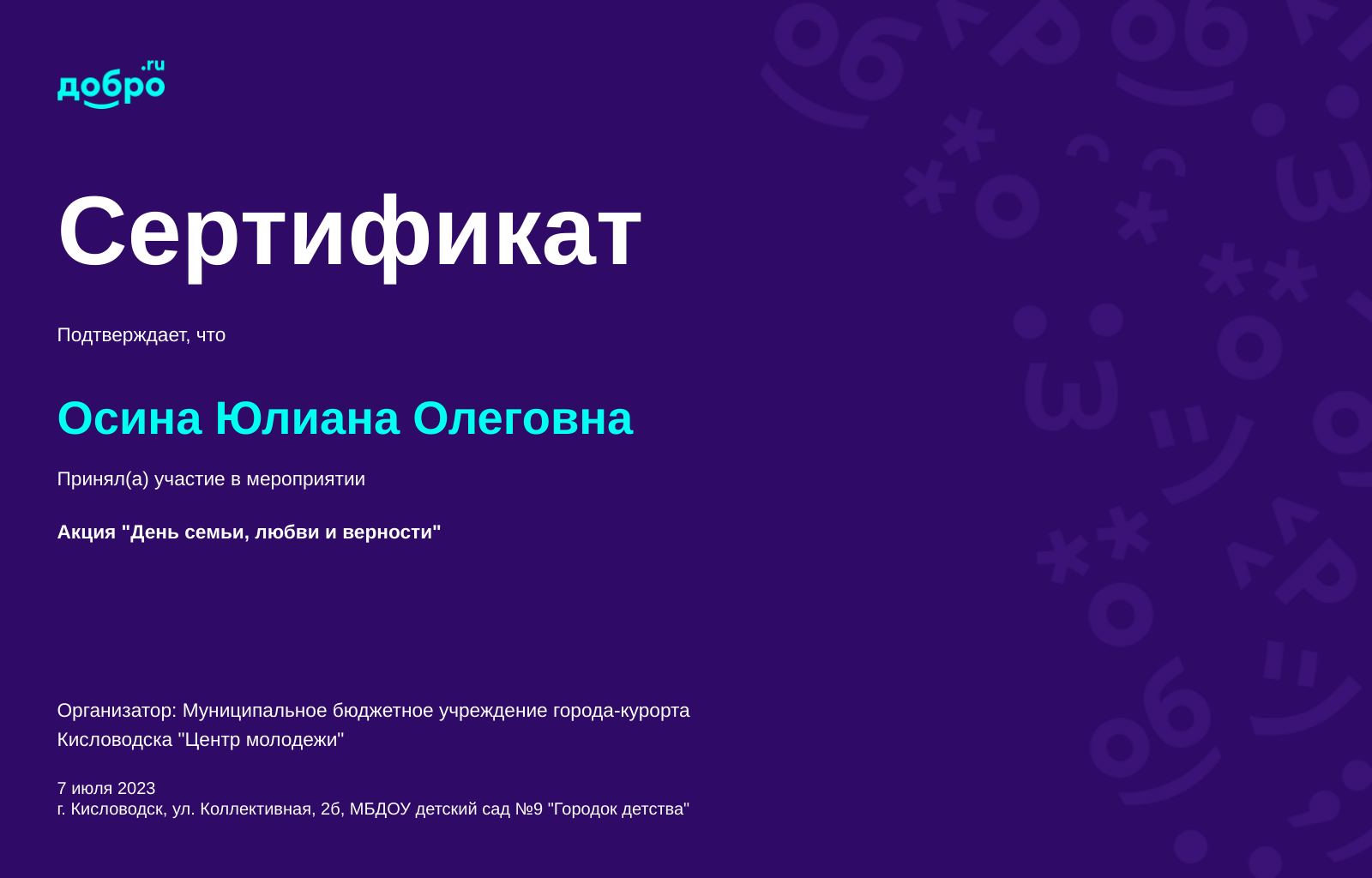 добро.ru

Сертификат

Подтверждает, что

Осина Юлиана Олеговна

Принял(а) участие в мероприятии

Акция "День семьи, любви и верности"

Организатор: Муниципальное бюджетное учреждение города-курорта Кисловодска "Центр молодежи"

7 июля 2023
г. Кисловодск, ул. Коллективная, 2б, МБДОУ детский сад №9 "Городок детства"